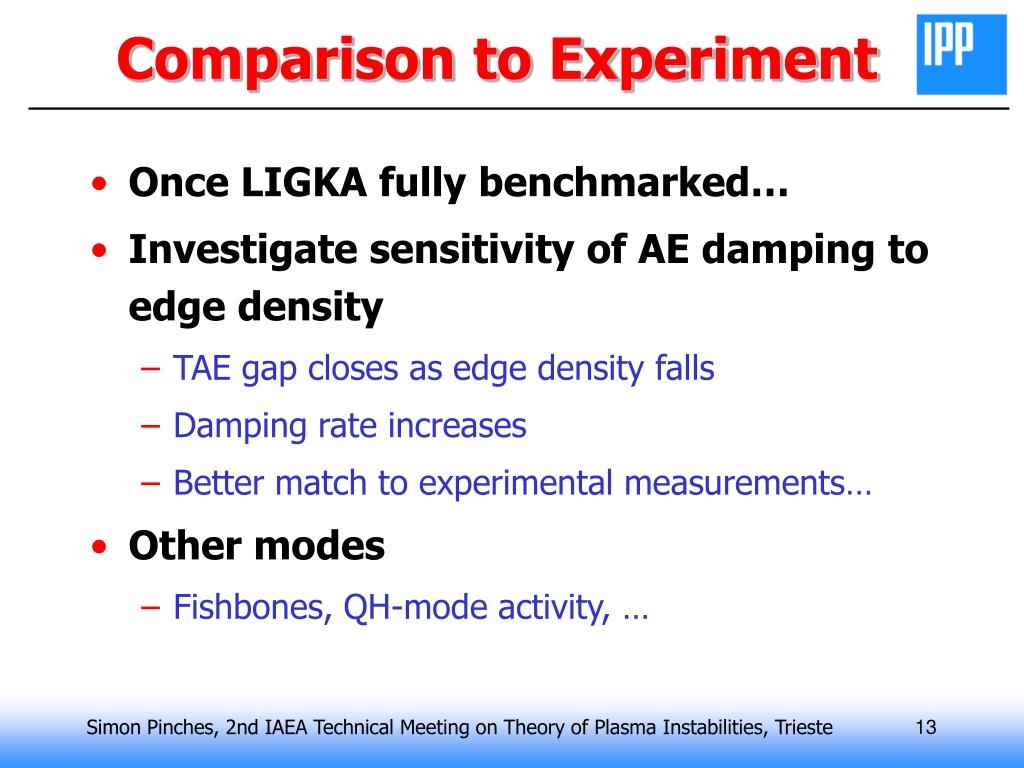 Comparison to Experiment

IPP

• Once LIGKA fully benchmarked…
• Investigate sensitivity of AE damping to edge density
– TAE gap closes as edge density falls
– Damping rate increases
– Better match to experimental measurements…
• Other modes
– Fishbones, QH-mode activity, …

Simon Pinches, 2nd IAEA Technical Meeting on Theory of Plasma Instabilities, Trieste

13